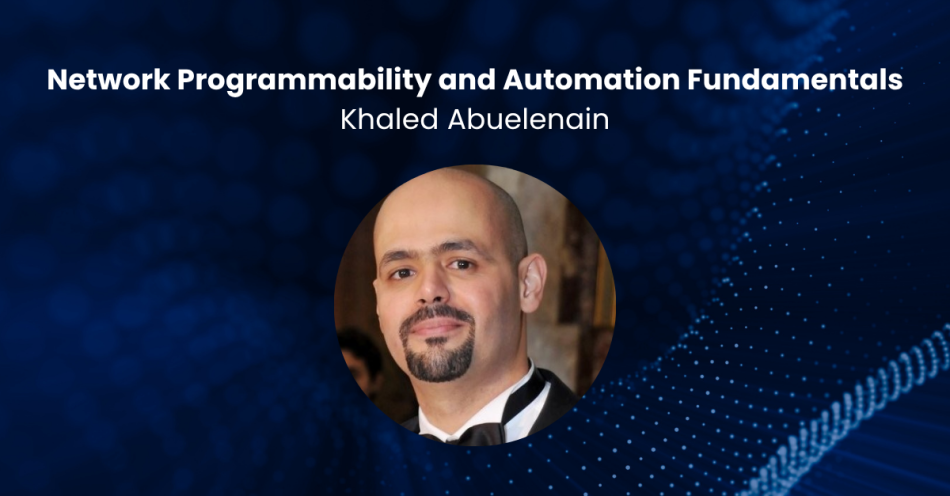 Network Programmability and Automation Fundamentals
Khaled Abuelenain